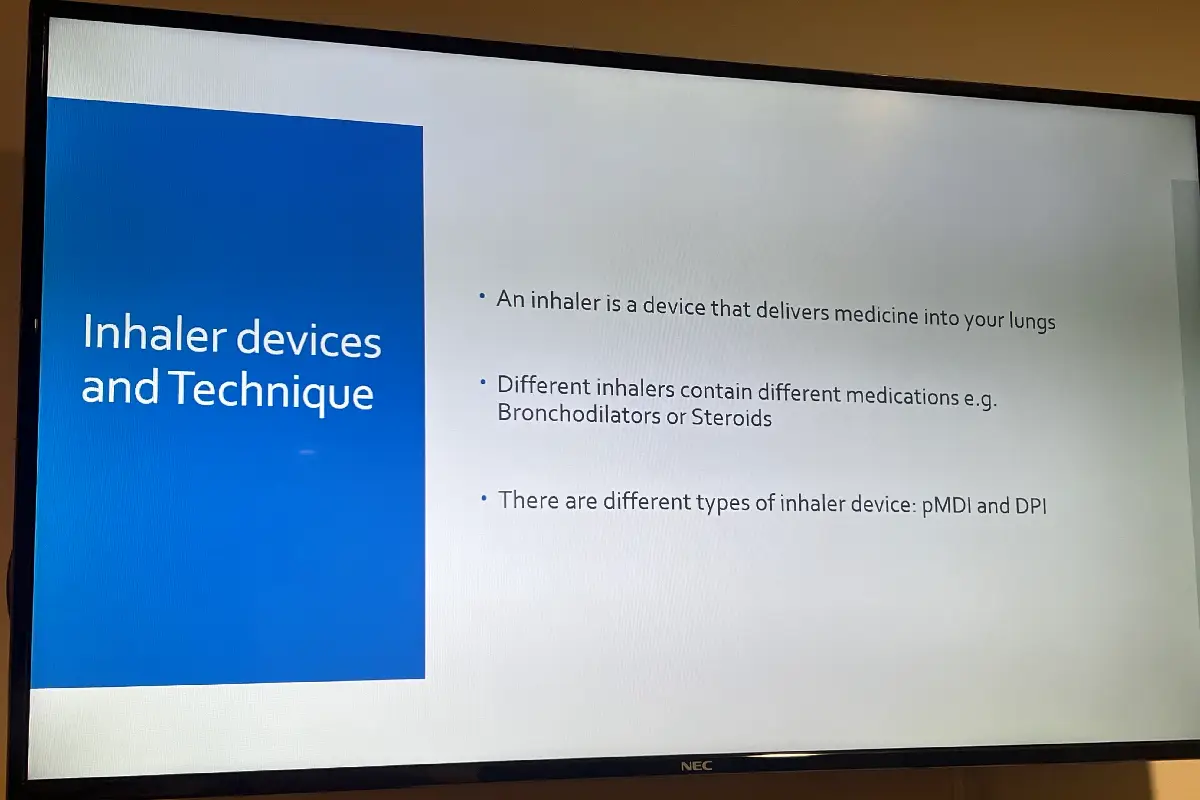 Inhaler devices and Technique

• An inhaler is a device that delivers medicine into your lungs

• Different inhalers contain different medications e.g. Bronchodilators or Steroids

• There are different types of inhaler device: pMDI and DPI

NEC